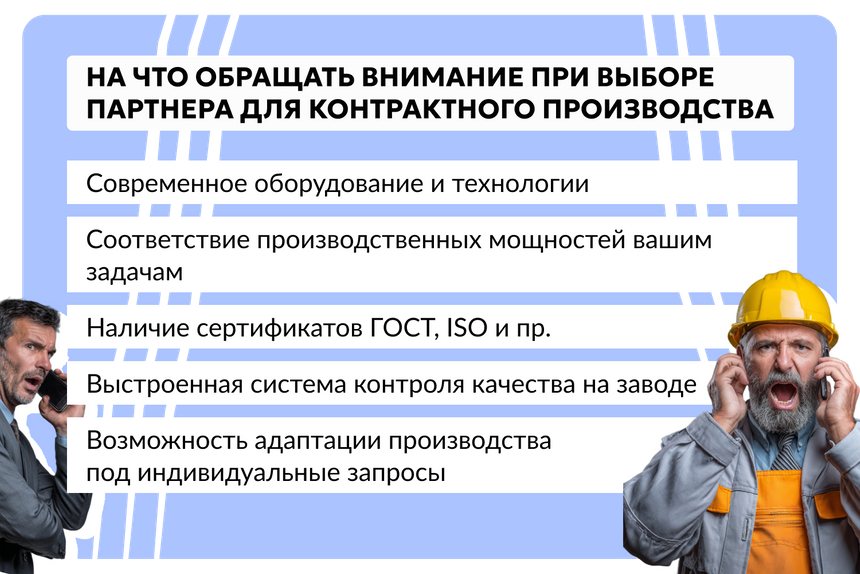 НА ЧТО ОБРАЩАТЬ ВНИМАНИЕ ПРИ ВЫБОРЕ ПАРТНЕРА ДЛЯ КОНТРАКТНОГО ПРОИЗВОДСТВА

Современное оборудование и технологии

Соответствие производственных мощностей вашим задачам

Наличие сертификатов ГОСТ, ISO и пр.

Выстроенная система контроля качества на заводе

Возможность адаптации производства под индивидуальные запросы